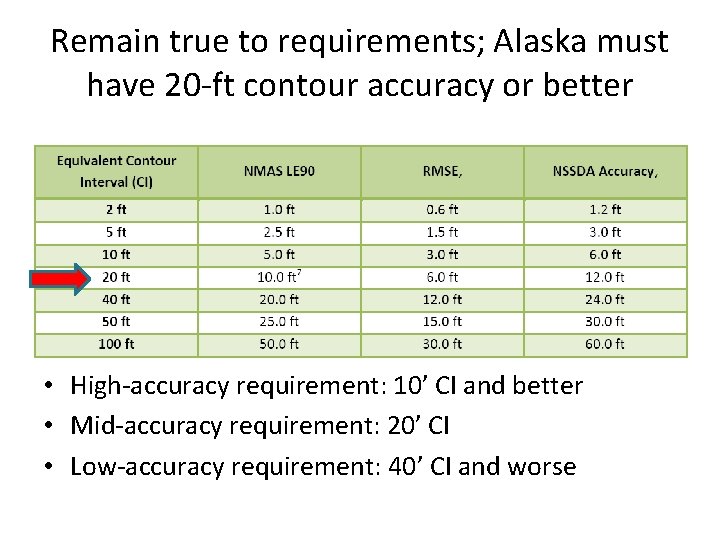 Remain true to requirements; Alaska must have 20-ft contour accuracy or better

| Equivalent Contour Interval (CI) | NMAS LE90 | RMSE, | NSSDA Accuracy, |
|---|---|---|---|
| 2 ft | 1.0 ft | 0.6 ft | 1.2 ft |
| 5 ft | 2.5 ft | 1.5 ft | 3.0 ft |
| 10 ft | 5.0 ft | 3.0 ft | 6.0 ft |
| 20 ft | 10.0 ft$^7$ | 6.0 ft | 12.0 ft |
| 40 ft | 20.0 ft | 12.0 ft | 24.0 ft |
| 50 ft | 25.0 ft | 15.0 ft | 30.0 ft |
| 100 ft | 50.0 ft | 30.0 ft | 60.0 ft |

• High-accuracy requirement: 10’ CI and better
• Mid-accuracy requirement: 20’ CI
• Low-accuracy requirement: 40’ CI and worse